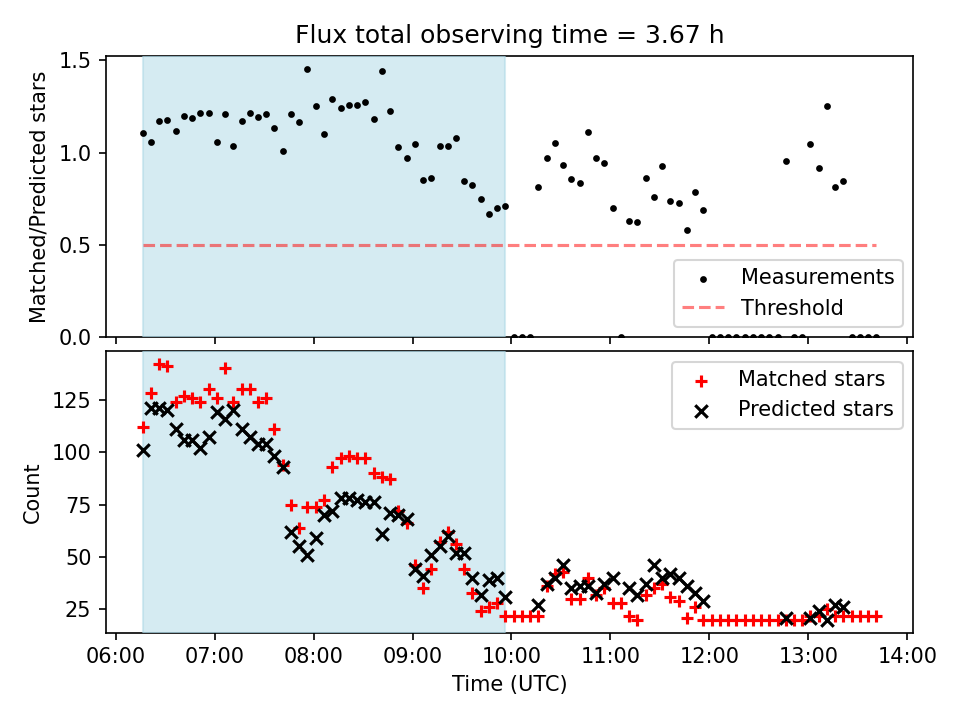 Flux total observing time = 3.67 h

Matched/Predicted stars

1.5
1.0
0.5
0.0

Measurements
Threshold

Count

125
100
75
50
25

Matched stars
Predicted stars

06:00 07:00 08:00 09:00 10:00 11:00 12:00 13:00 14:00

Time (UTC)